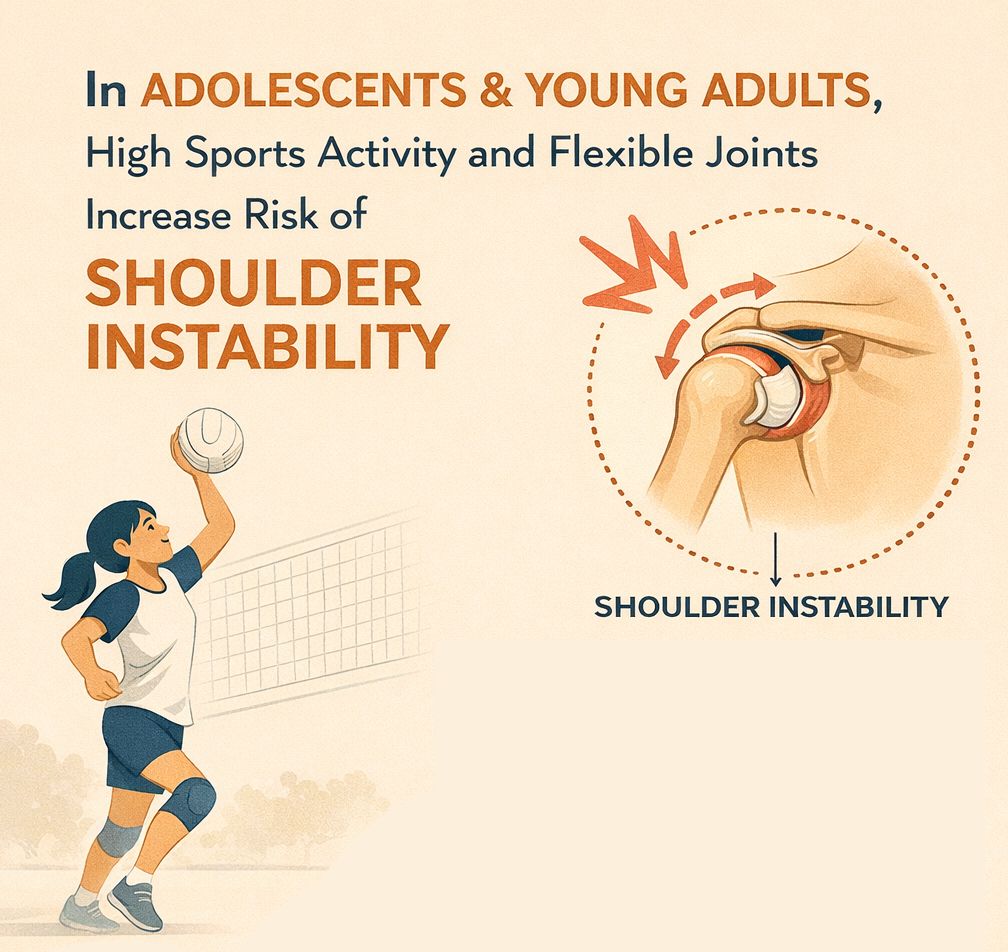 In ADOLESCENTS & YOUNG ADULTS, High Sports Activity and Flexible Joints Increase Risk of

SHOULDER INSTABILITY

SHOULDER INSTABILITY